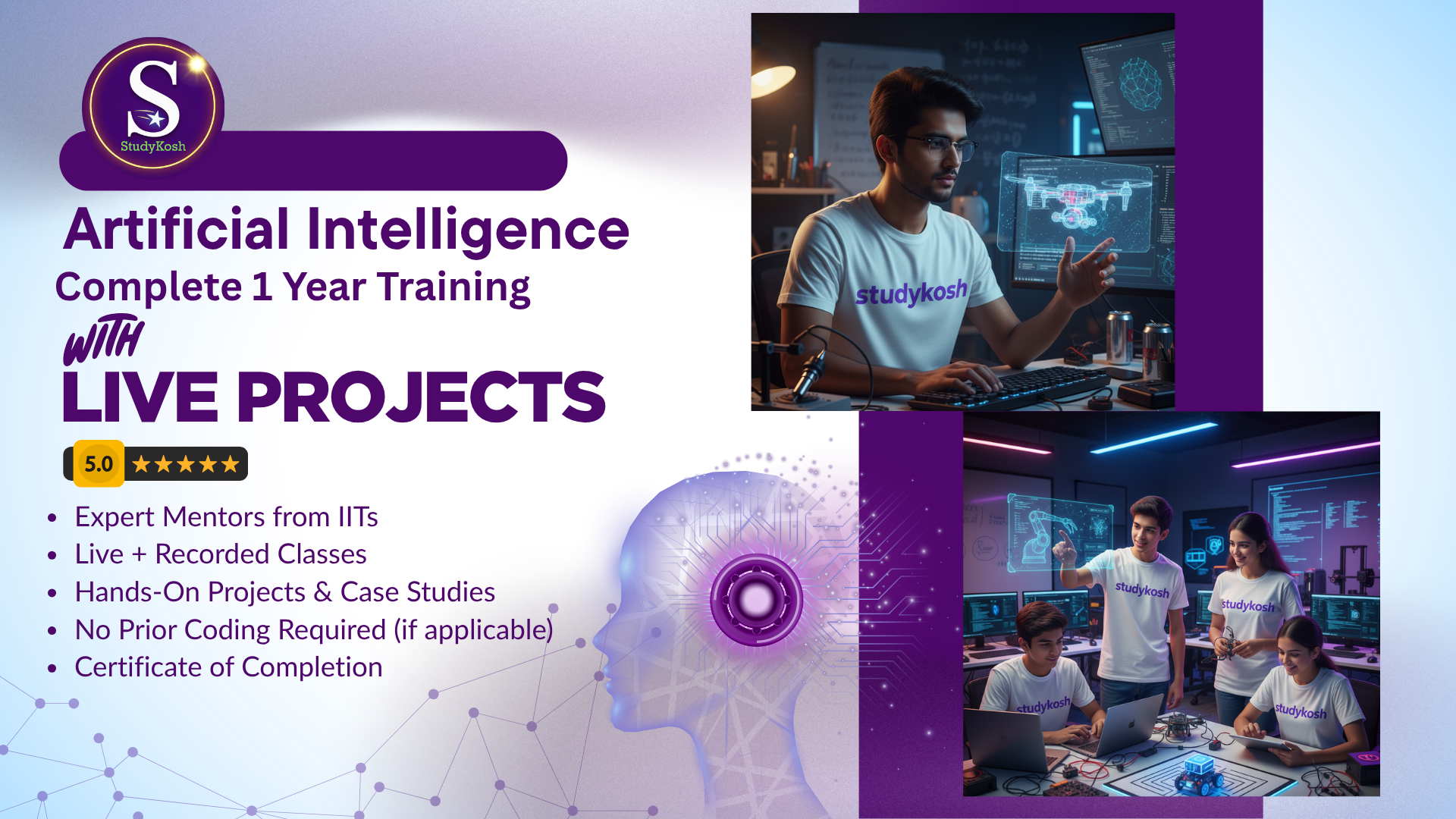 S
StudyKosh

Artificial Intelligence
Complete 1 Year Training
WITH
LIVE PROJECTS

5.0 ★★★★★

• Expert Mentors from IITs
• Live + Recorded Classes
• Hands-On Projects & Case Studies
• No Prior Coding Required (if applicable)
• Certificate of Completion

studykosh

studykosh
studykosh
studykosh
studykosh